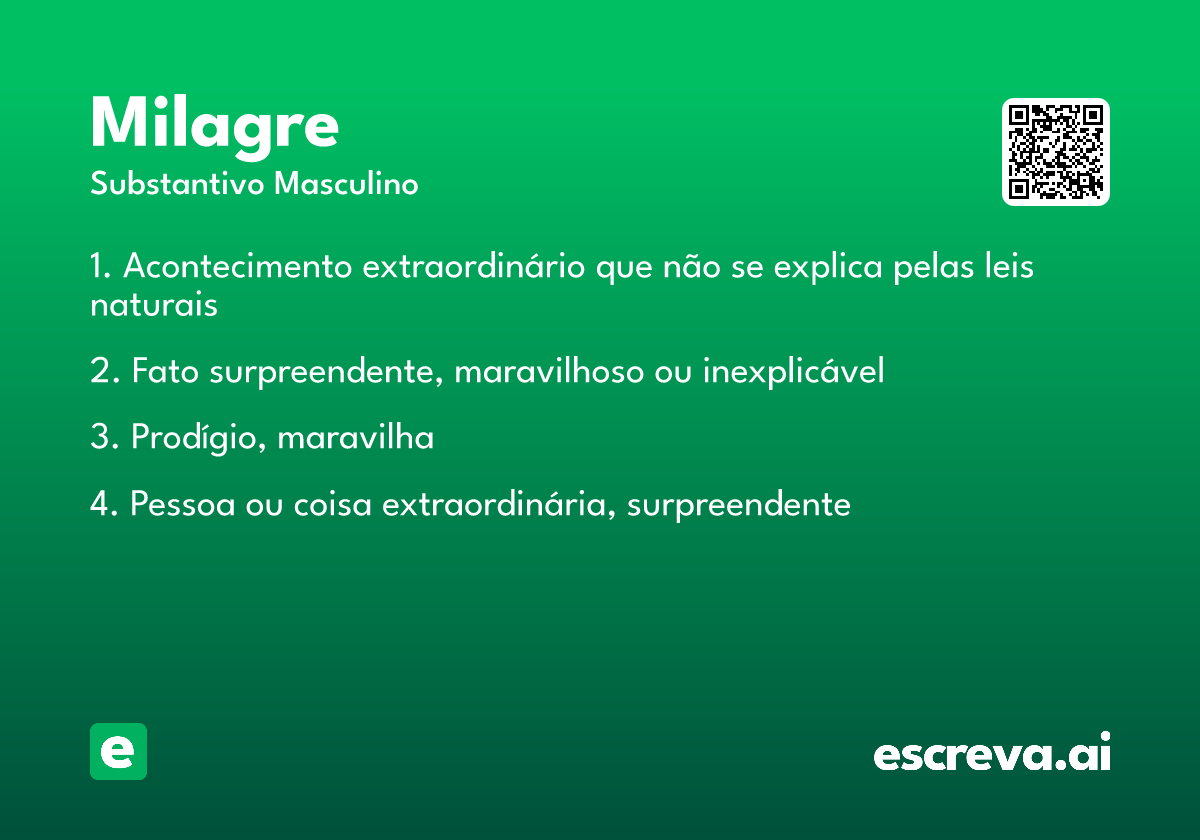 Milagre
Substantivo Masculino

1. Acontecimento extraordinário que não se explica pelas leis naturais

2. Fato surpreendente, maravilhoso ou inexplicável

3. Prodígio, maravilha

4. Pessoa ou coisa extraordinária, surpreendente

e

escreva.ai